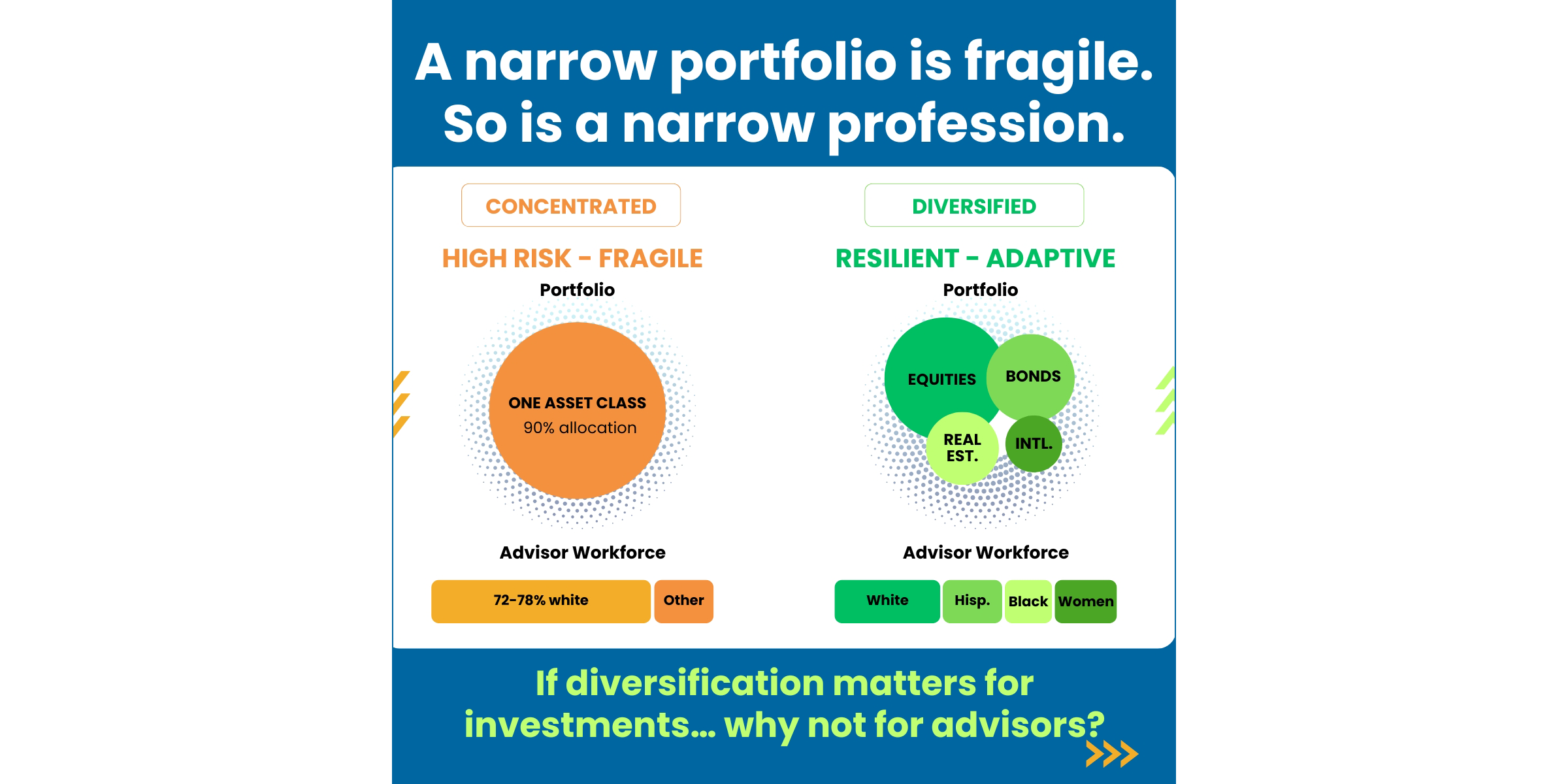 A narrow portfolio is fragile. So is a narrow profession.

CONCENTRATED

HIGH RISK - FRAGILE

Portfolio

ONE ASSET CLASS
90% allocation

Advisor Workforce

72-78% white
Other

DIVERSIFIED

RESILIENT - ADAPTIVE

Portfolio

EQUITIES
BONDS
REAL EST.
INTL.

Advisor Workforce

White
Hisp.
Black
Women

If diversification matters for investments... why not for advisors?